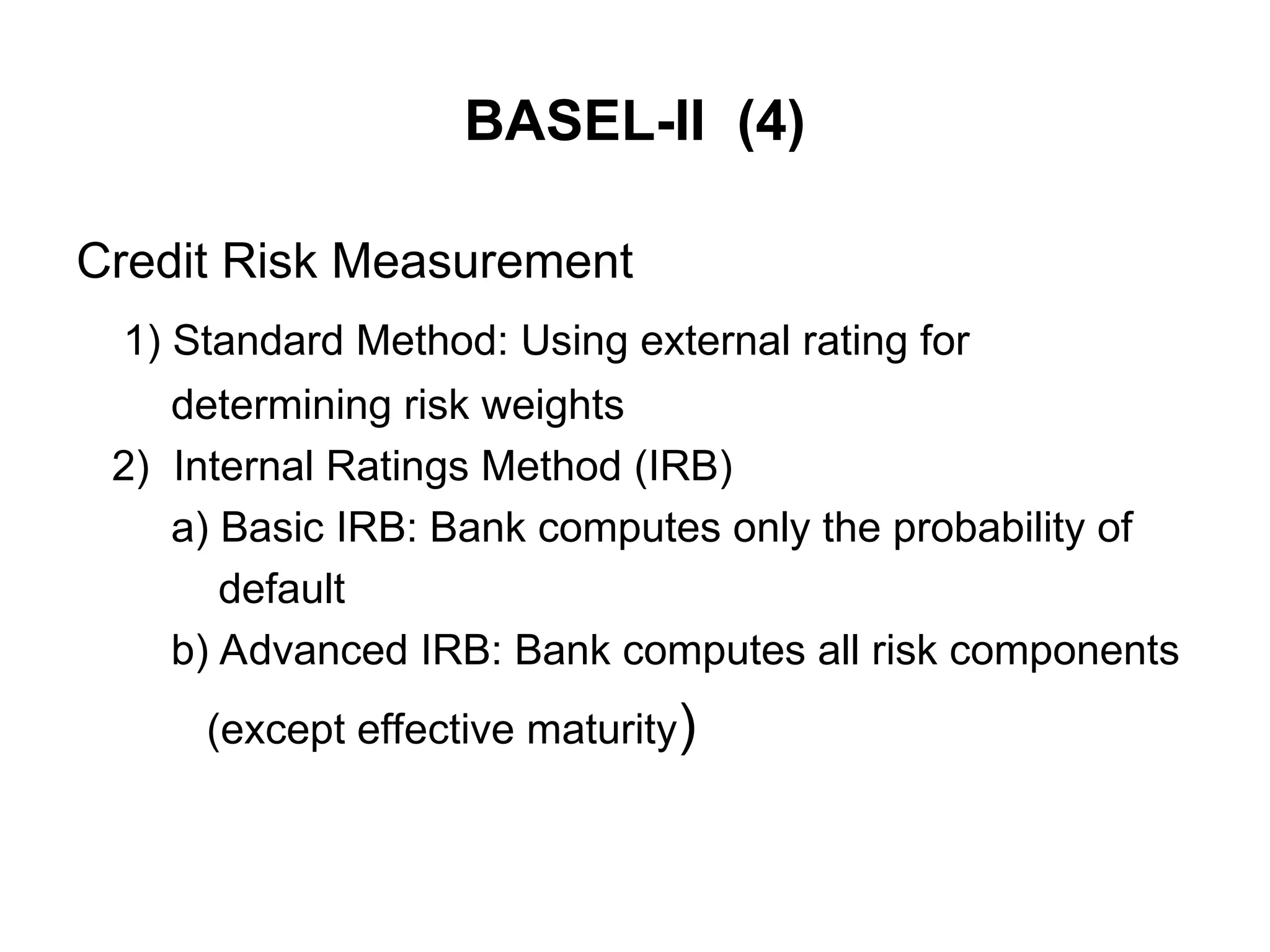 BASEL-II (4)

Credit Risk Measurement

1) Standard Method: Using external rating for determining risk weights

2) Internal Ratings Method (IRB)

a) Basic IRB: Bank computes only the probability of default

b) Advanced IRB: Bank computes all risk components (except effective maturity)